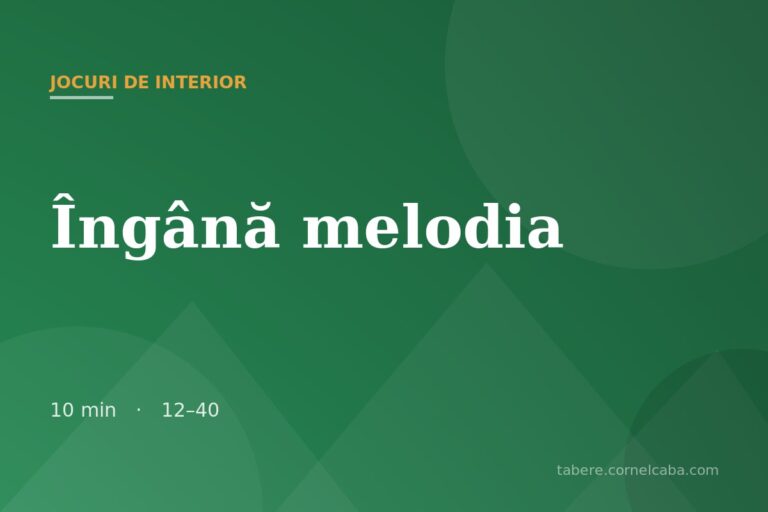 JOCURI DE INTERIOR

Îngână melodia

10 min · 12–40

tabere.cornelcaba.com